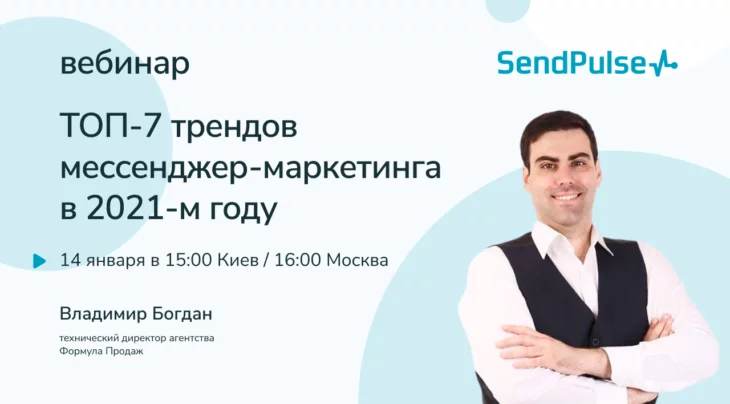 вебинар

SendPulse

ТОП-7 трендов мессенджер-маркетинга в 2021-м году

14 января в 15:00 Киев / 16:00 Москва

Владимир Богдан

технический директор агентства Формула Продаж